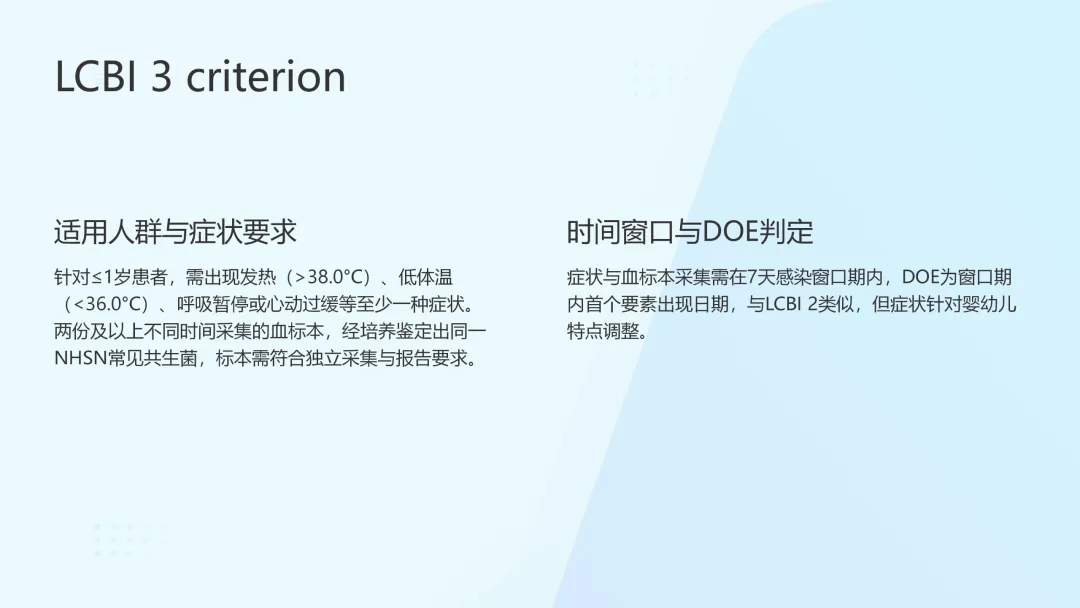 LCBI 3 criterion

适用人群与症状要求

针对≤1岁患者，需出现发热（>38.0°C）、低体温（<36.0°C）、呼吸暂停或心动过缓等至少一种症状。两份及以上不同时间采集的血标本，经培养鉴定出同一NHSN常见共生菌，标本需符合独立采集与报告要求。

时间窗口与DOE判定

症状与血标本采集需在7天感染窗口期内，DOE为窗口期内首个要素出现日期，与LCBI 2类似，但症状针对婴幼儿特点调整。